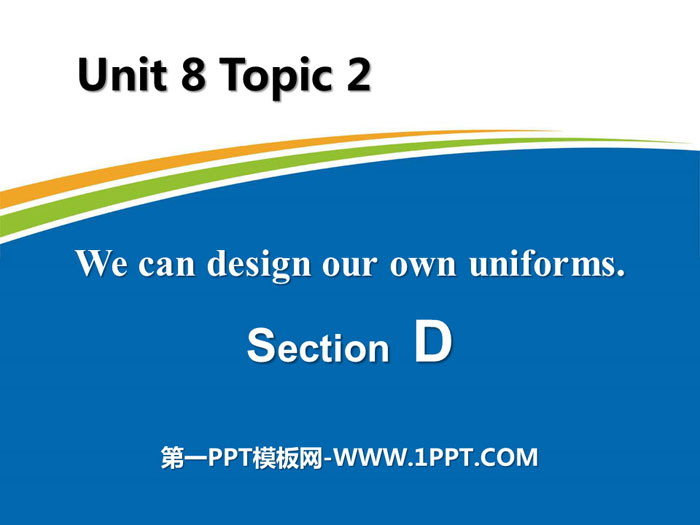 Unit 8 Topic 2

We can design our own uniforms.

Section D

第一PPT模板网-WWW.1PPT.COM